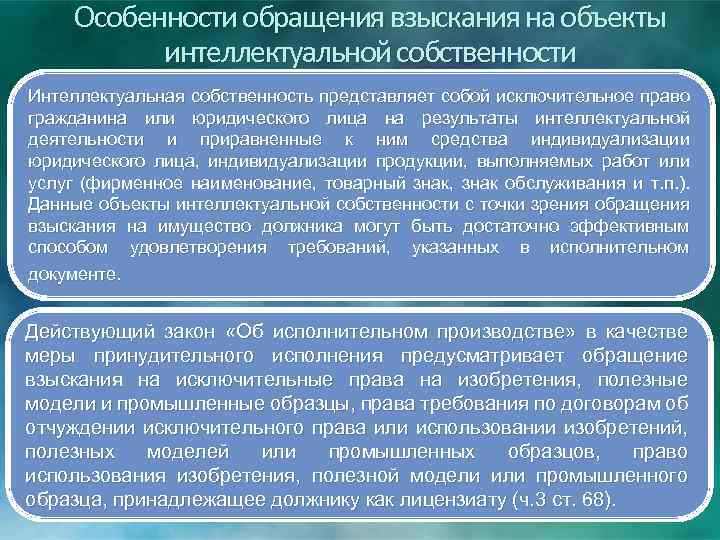 Особенности обращения взыскания на объекты интеллектуальной собственности

Интеллектуальная собственность представляет собой исключительное право гражданина или юридического лица на результаты интеллектуальной деятельности и приравненные к ним средства индивидуализации юридического лица, индивидуализации продукции, выполняемых работ или услуг (фирменное наименование, товарный знак, знак обслуживания и т.п.). Данные объекты интеллектуальной собственности с точки зрения обращения взыскания на имущество должника могут быть достаточно эффективным способом удовлетворения требований, указанных в исполнительном документе.

Действующий закон «Об исполнительном производстве» в качестве меры принудительного исполнения предусматривает обращение взыскания на исключительные права на изобретения, полезные модели и промышленные образцы, права требования по договорам об отчуждении исключительного права или использовании изобретений, полезных моделей или промышленных образцов, право использования изобретения, полезной модели или промышленного образца, принадлежащее должнику как лицензиату (ч.3 ст. 68).